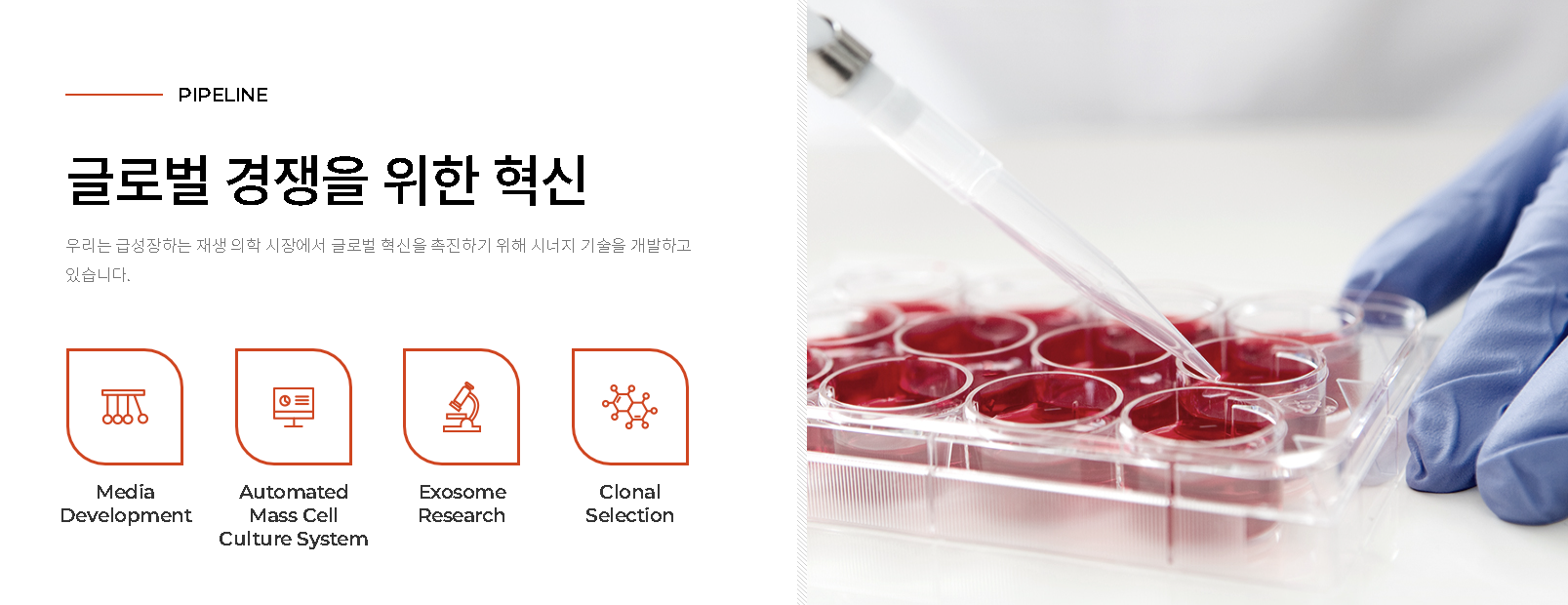 PIPELINE

글로벌 경쟁을 위한 혁신

우리는 급성장하는 재생 의학 시장에서 글로벌 혁신을 촉진하기 위해 시너지 기술을 개발하고 있습니다.

Media Development

Automated Mass Cell Culture System

Exosome Research

Clonal Selection